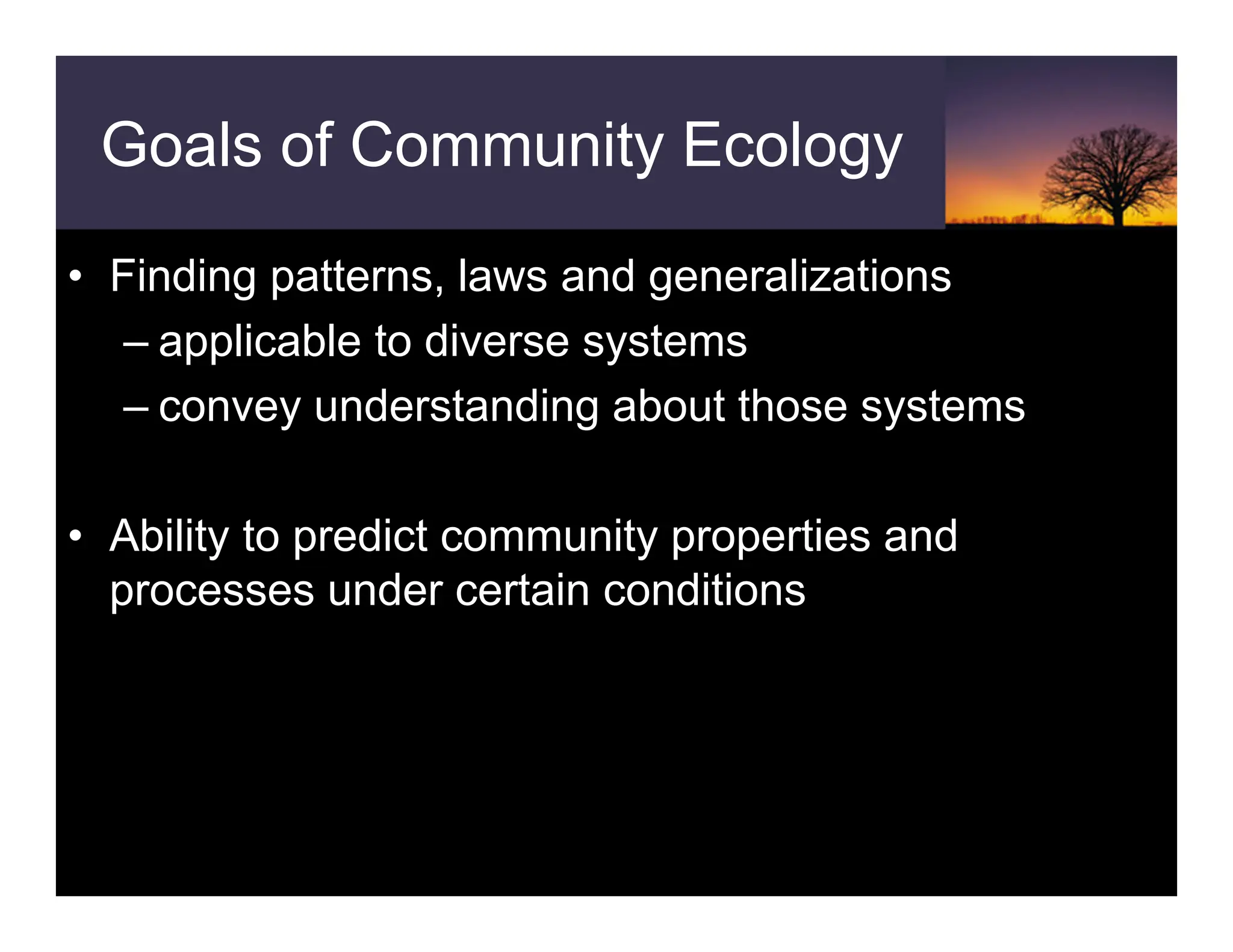 Goals of Community Ecology

• Finding patterns, laws and generalizations
– applicable to diverse systems
– convey understanding about those systems

• Ability to predict community properties and processes under certain conditions